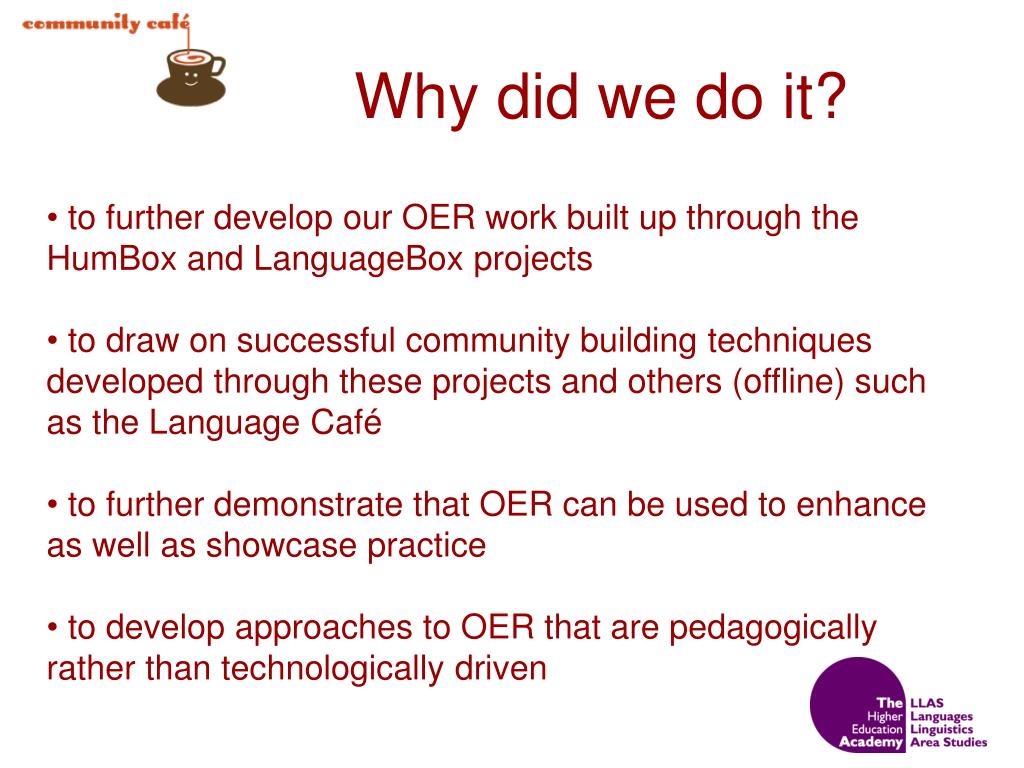 community café

Why did we do it?

• to further develop our OER work built up through the HumBox and LanguageBox projects

• to draw on successful community building techniques developed through these projects and others (offline) such as the Language Café

• to further demonstrate that OER can be used to enhance as well as showcase practice

• to develop approaches to OER that are pedagogically rather than technologically driven

The Higher Education Academy
LLAS Languages Linguistics Area Studies